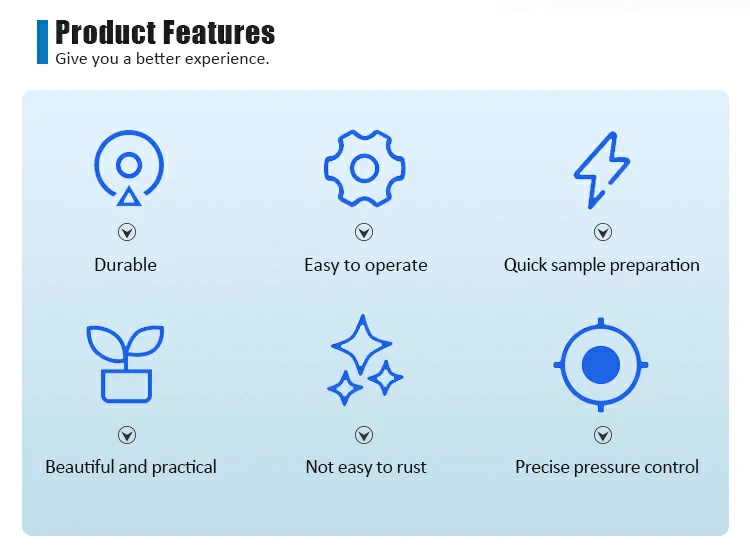 Product Features
Give you a better experience.

Durable

Easy to operate

Quick sample preparation

Beautiful and practical

Not easy to rust

Precise pressure control